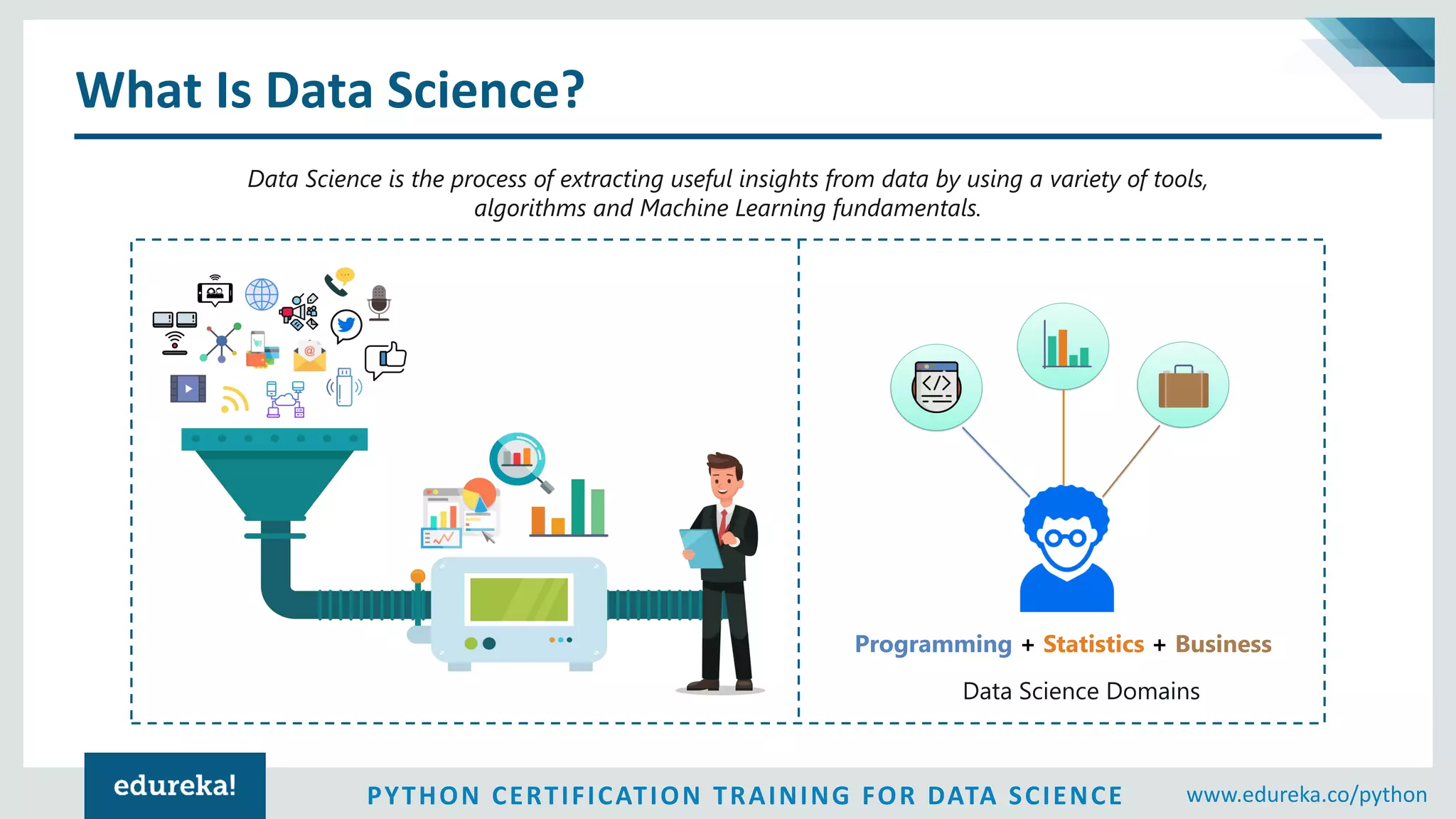 What Is Data Science?

Data Science is the process of extracting useful insights from data by using a variety of tools, algorithms and Machine Learning fundamentals.

Programming + Statistics + Business

Data Science Domains

edureka!

PYTHON CERTIFICATION TRAINING FOR DATA SCIENCE

www.edureka.co/python